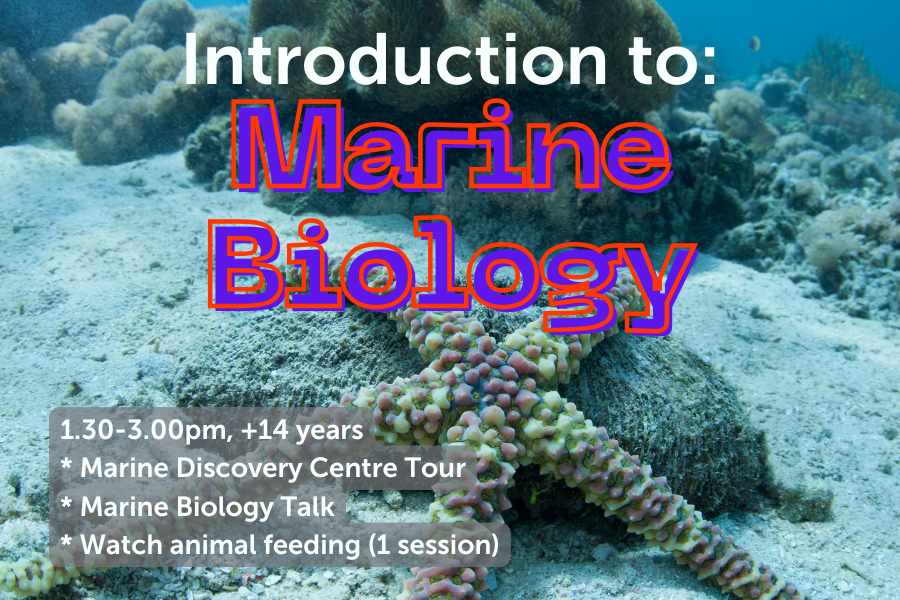 Introduction to:
Marine Biology

1.30-3.00pm, +14 years
* Marine Discovery Centre Tour
* Marine Biology Talk
* Watch animal feeding (1 session)